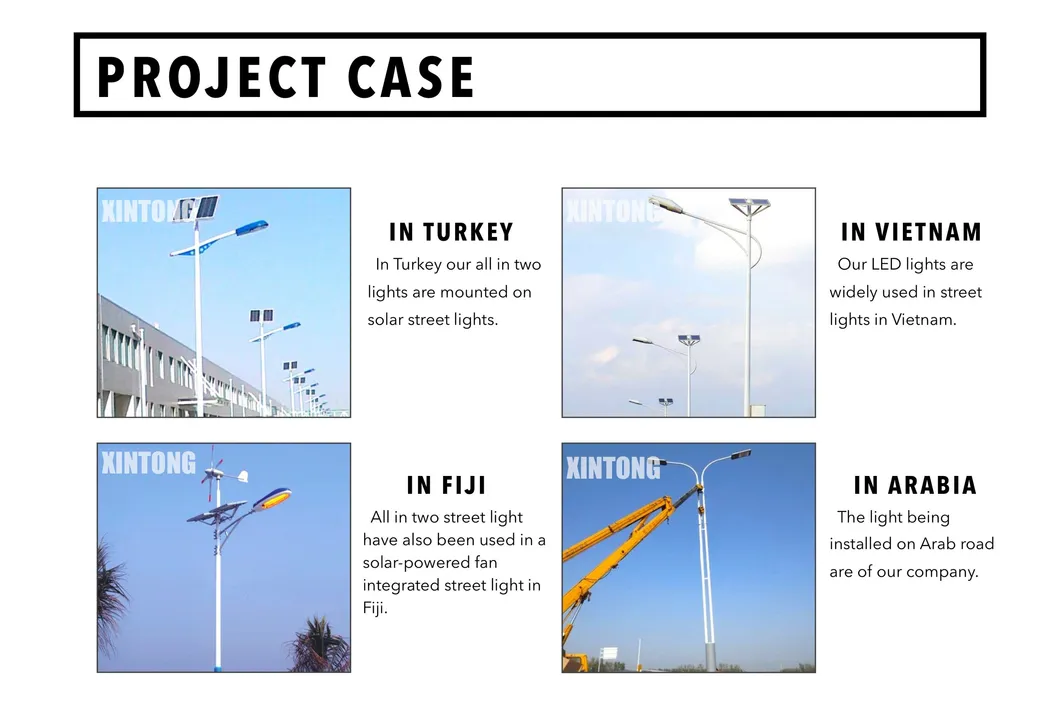 PROJECT CASE

XINTONG

IN TURKEY

In Turkey our all in two lights are mounted on solar street lights.

XINTONG

IN VIETNAM

Our LED lights are widely used in street lights in Vietnam.

XINTONG

IN FIJI

All in two street light have also been used in a solar-powered fan integrated street light in Fiji.

XINTONG

IN ARABIA

The light being installed on Arab road are of our company.